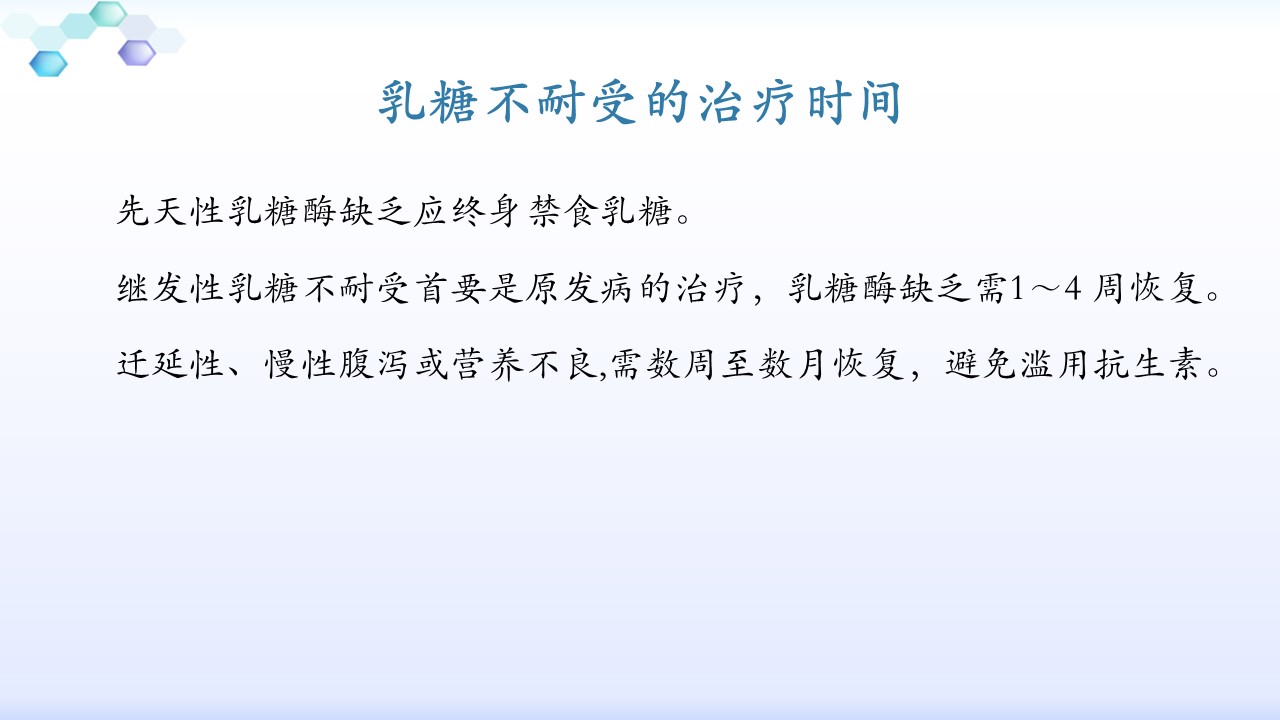 乳糖不耐受的治疗时间

先天性乳糖酶缺乏应终身禁食乳糖。

继发性乳糖不耐受首要是原发病的治疗，乳糖酶缺乏需1～4 周恢复。

迁延性、慢性腹泻或营养不良,需数周至数月恢复，避免滥用抗生素。